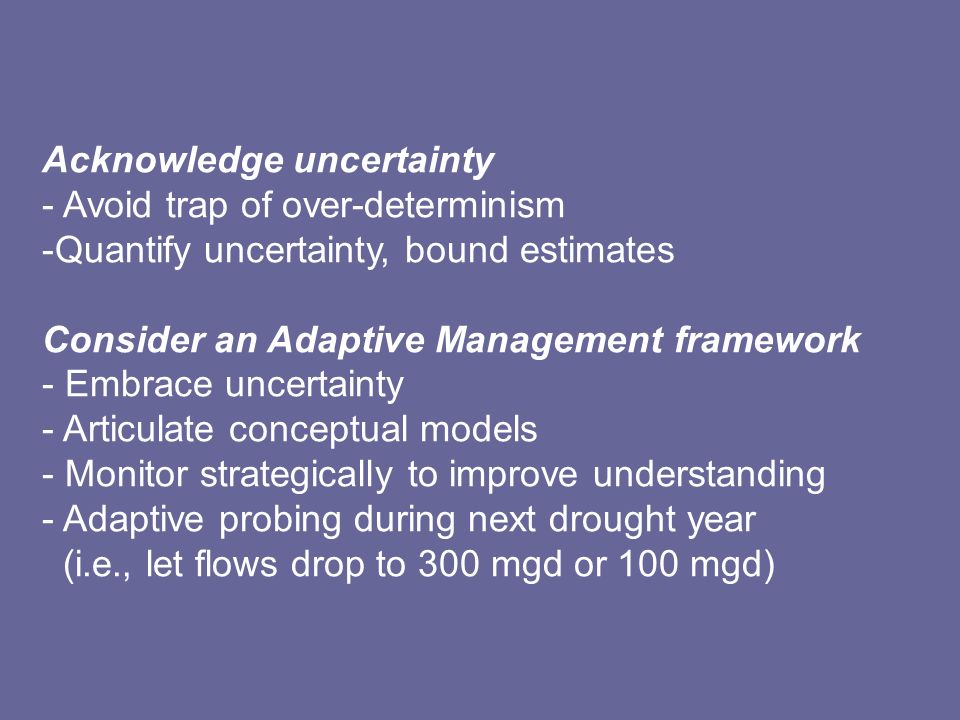 Acknowledge uncertainty
- Avoid trap of over-determinism
-Quantify uncertainty, bound estimates

Consider an Adaptive Management framework
- Embrace uncertainty
- Articulate conceptual models
- Monitor strategically to improve understanding
- Adaptive probing during next drought year
(i.e., let flows drop to 300 mgd or 100 mgd)